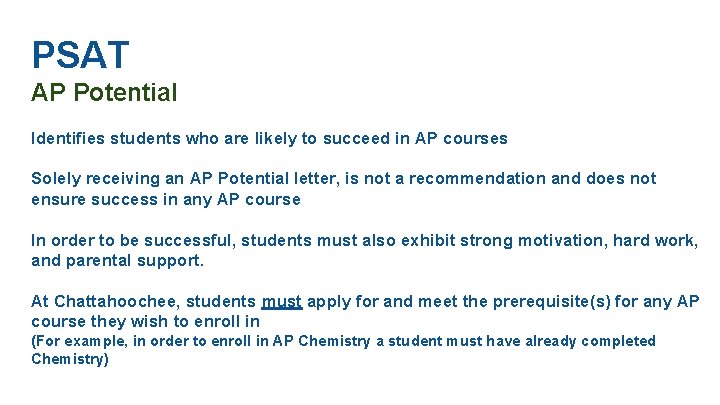 PSAT
AP Potential

Identifies students who are likely to succeed in AP courses

Solely receiving an AP Potential letter, is not a recommendation and does not ensure success in any AP course

In order to be successful, students must also exhibit strong motivation, hard work, and parental support.

At Chattahoochee, students must apply for and meet the prerequisite(s) for any AP course they wish to enroll in
(For example, in order to enroll in AP Chemistry a student must have already completed Chemistry)